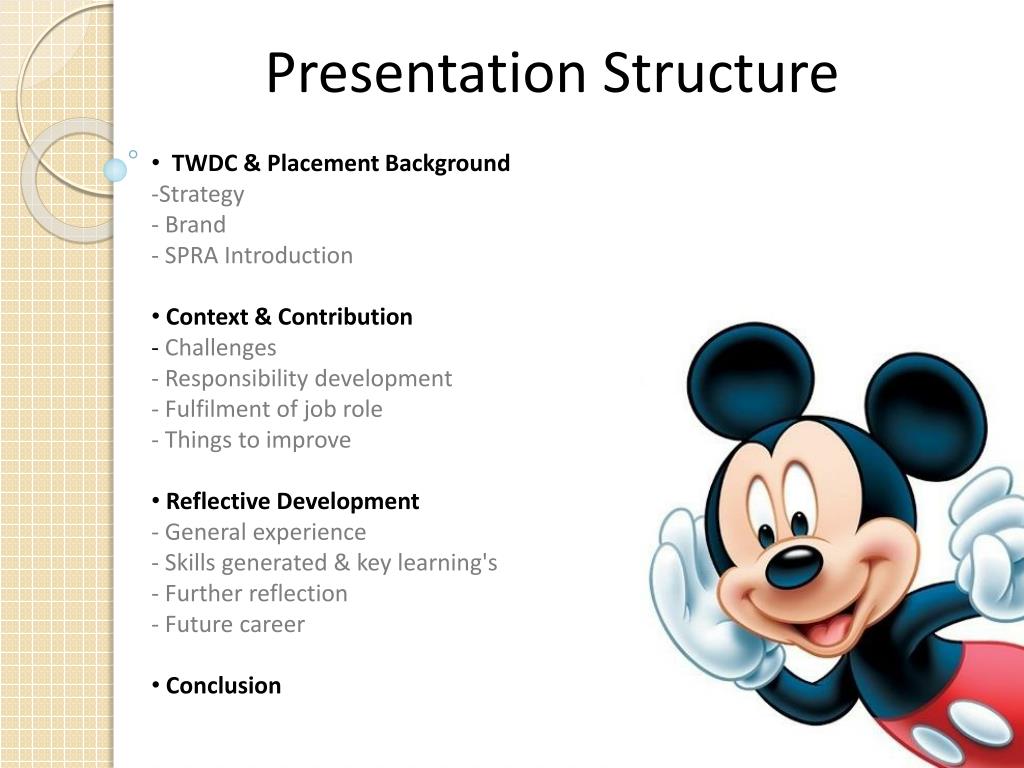 Presentation Structure

• TWDC & Placement Background
-Strategy
- Brand
- SPRA Introduction

• Context & Contribution
- Challenges
- Responsibility development
- Fulfilment of job role
- Things to improve

• Reflective Development
- General experience
- Skills generated & key learning's
- Further reflection
- Future career

• Conclusion